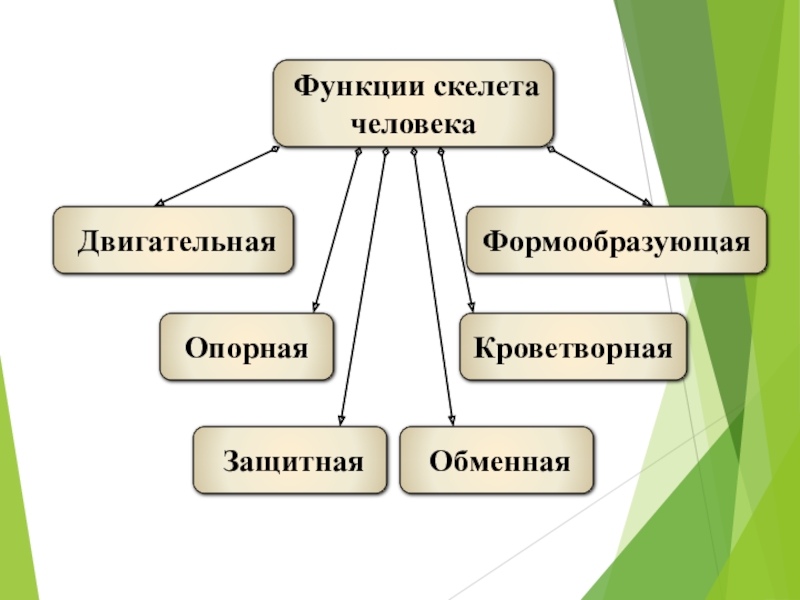 Функции скелета человека

Двигательная

Формообразующая

Опорная

Кроветворная

Защитная

Обменная